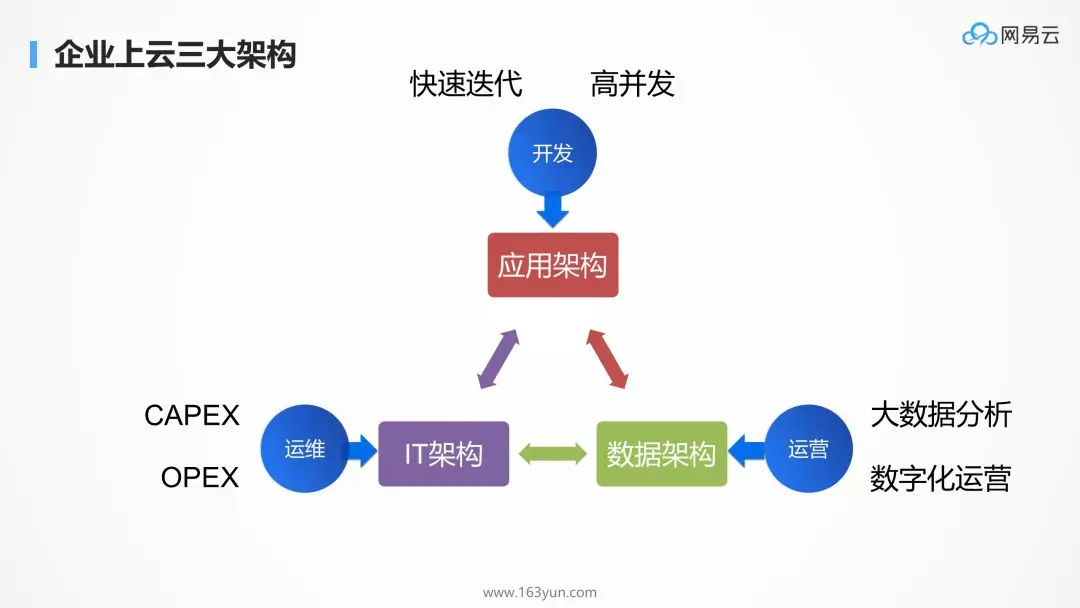 企业上云三大架构

网易云

快速迭代　　高并发

开发

应用架构

CAPEX

OPEX

运维

IT架构

数据架构

运营

大数据分析

数字化运营

www.163yun.com